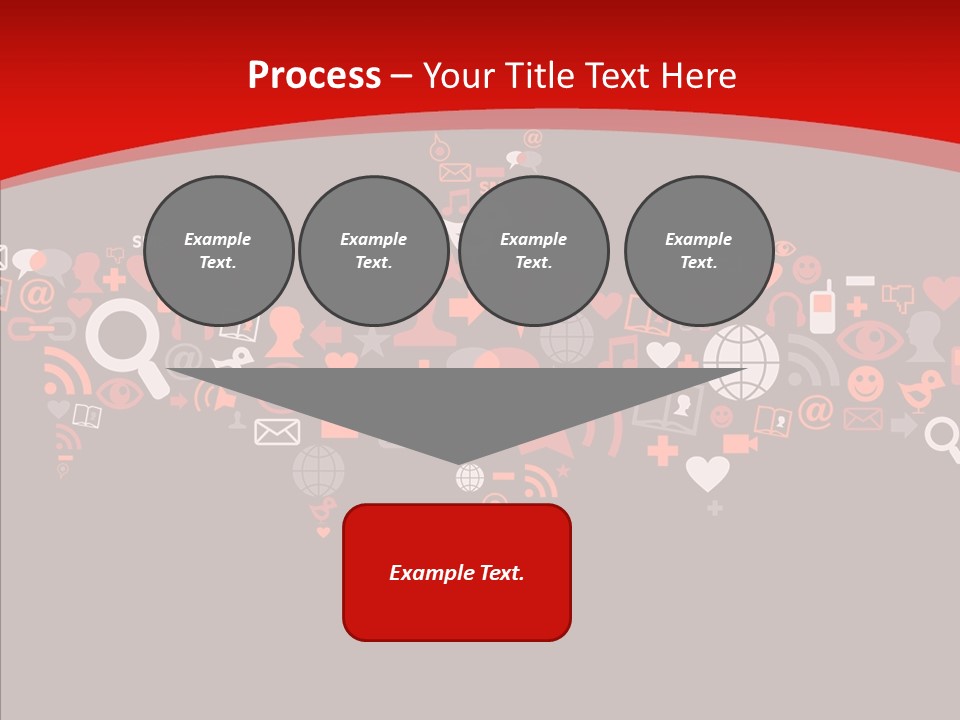 Process – Your Title Text Here

Example Text.

Example Text.

Example Text.

Example Text.

Example Text.